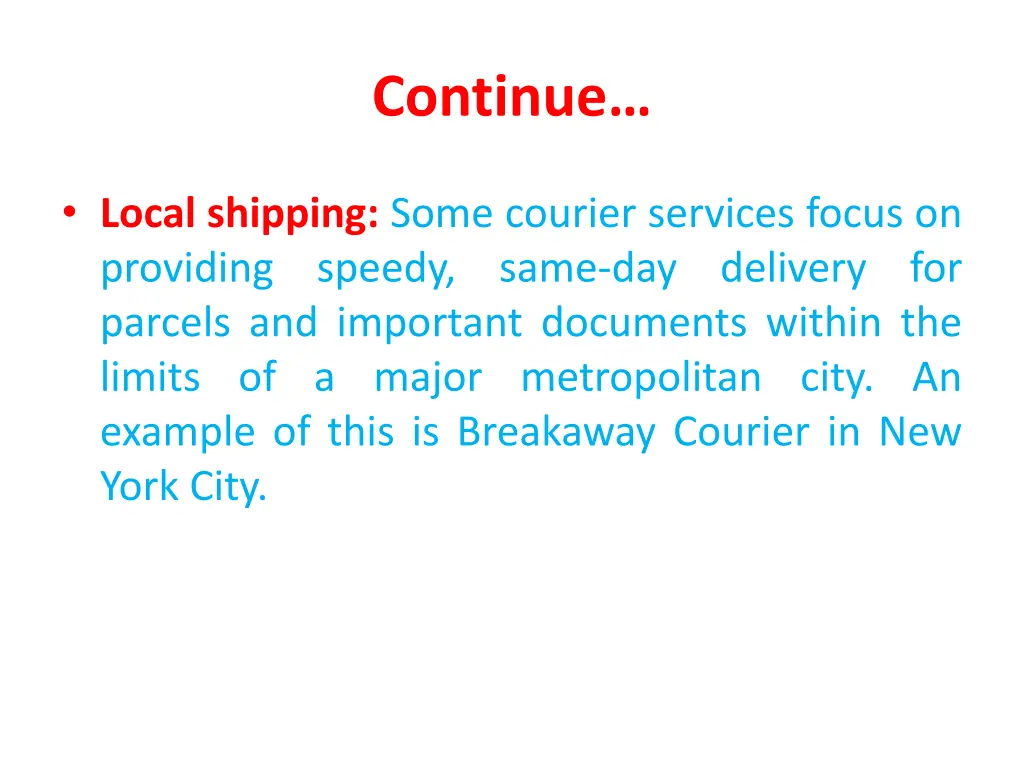 Continue…

• Local shipping: Some courier services focus on providing speedy, same-day delivery for parcels and important documents within the limits of a major metropolitan city. An example of this is Breakaway Courier in New York City.